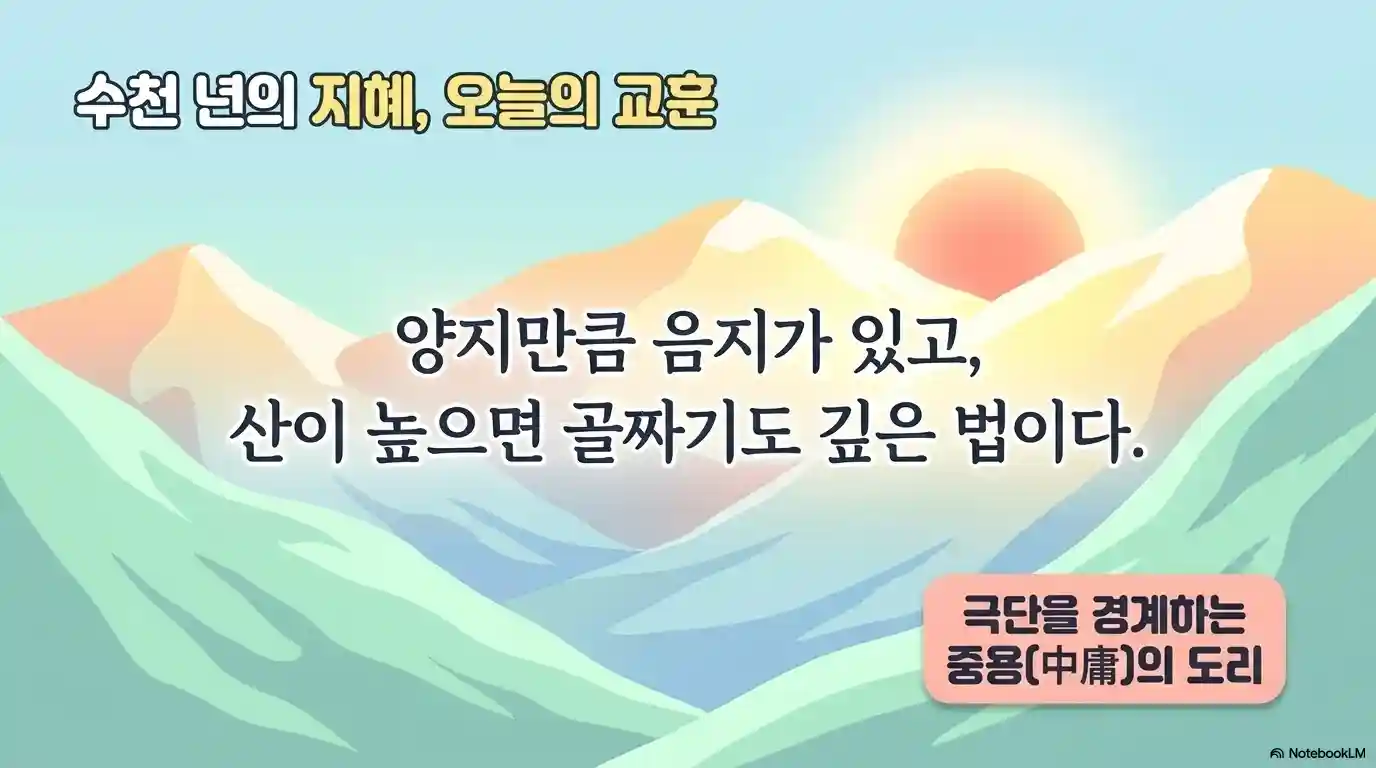 수천 년의 지혜, 오늘의 교훈

양지만큼 음지가 있고,
산이 높으면 골짜기도 깊은 법이다.

극단을 경계하는
중용(中庸)의 도리

NotebookLM